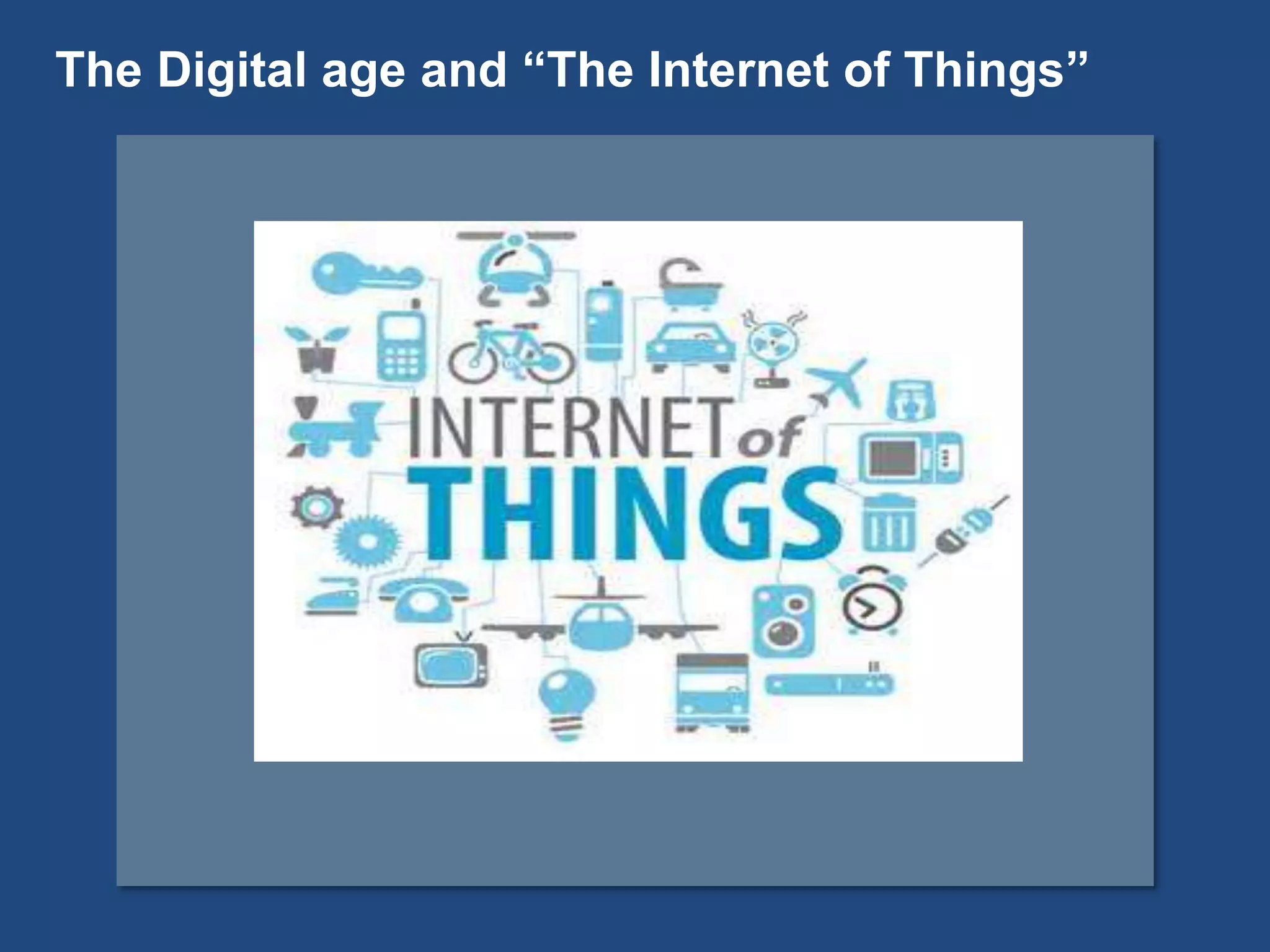 The Digital age and “The Internet of Things”

INTERNET of THINGS